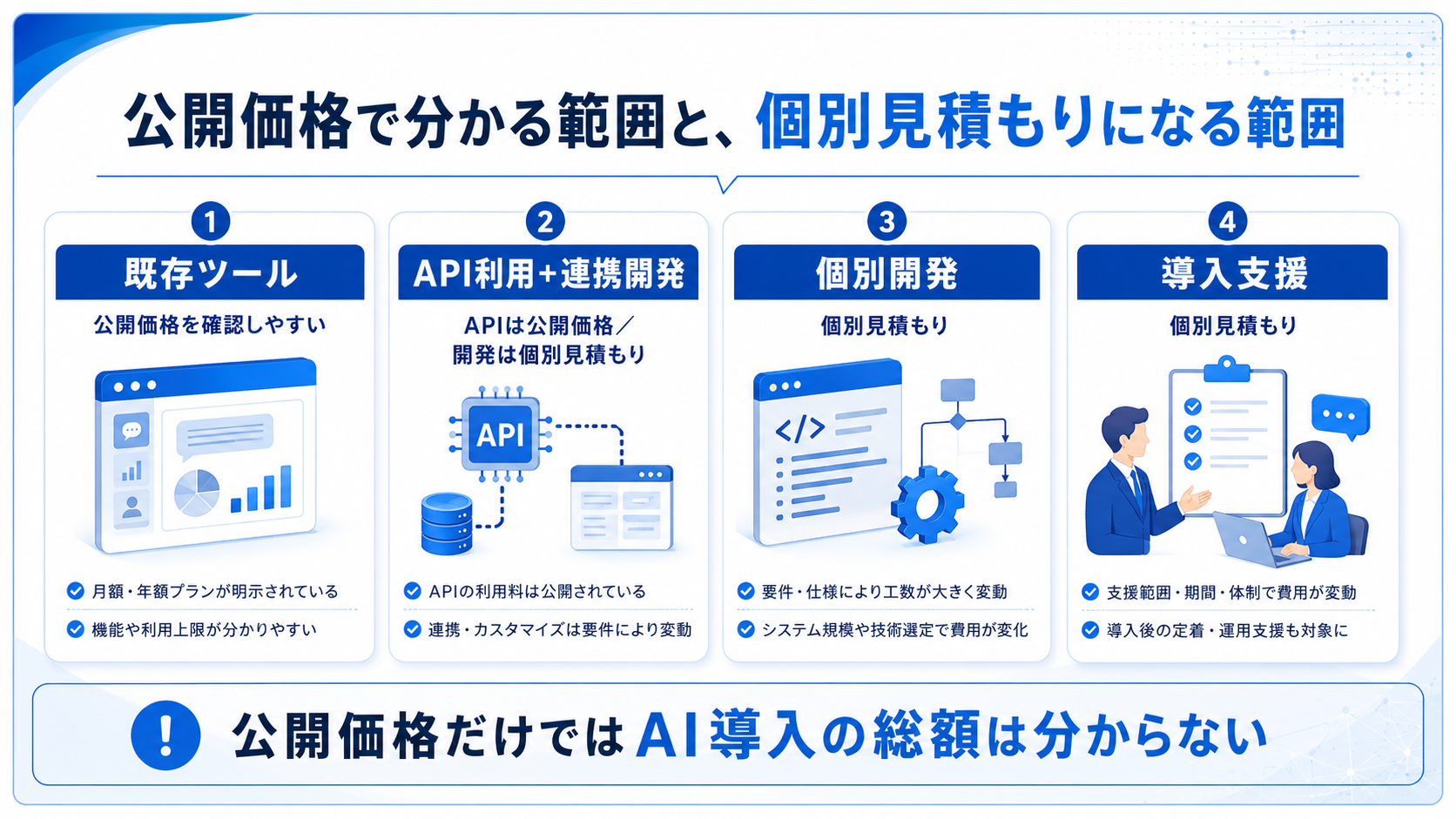 公開価格で分かる範囲と、個別見積もりになる範囲

1
既存ツール
公開価格を確認しやすい
月額・年額プランが明示されている
機能や利用上限が分かりやすい

2
API利用+連携開発
APIは公開価格／開発は個別見積もり
API
APIの利用料は公開されている
連携・カスタマイズは要件により変動

3
個別開発
個別見積もり
</>
要件・仕様により工数が大きく変動
システム規模や技術選定で費用が変化

4
導入支援
個別見積もり
支援範囲・期間・体制で費用が変動
導入後の定着・運用支援も対象に

!
公開価格だけではAI導入の総額は分からない